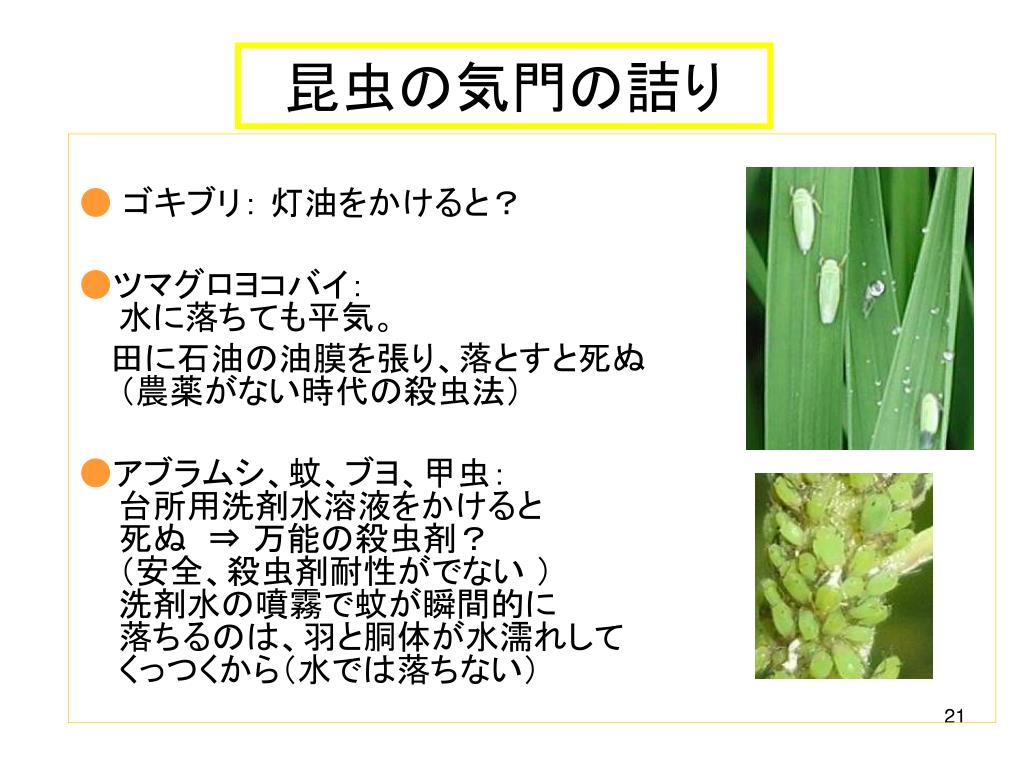 昆虫の気門の詰り

● ゴキブリ: 灯油をかけると?

●ツマグロヨコバイ:
水に落ちても平気。
田に石油の油膜を張り、落とすと死ぬ
(農薬がない時代の殺虫法)

●アブラムシ、蚊、ブヨ、甲虫:
台所用洗剤水溶液をかけると
死ぬ ⇒ 万能の殺虫剤?
(安全、殺虫剤耐性がでない )
洗剤水の噴霧で蚊が瞬間的に
落ちるのは、羽と胴体が水濡れして
くっつくから(水では落ちない)

21